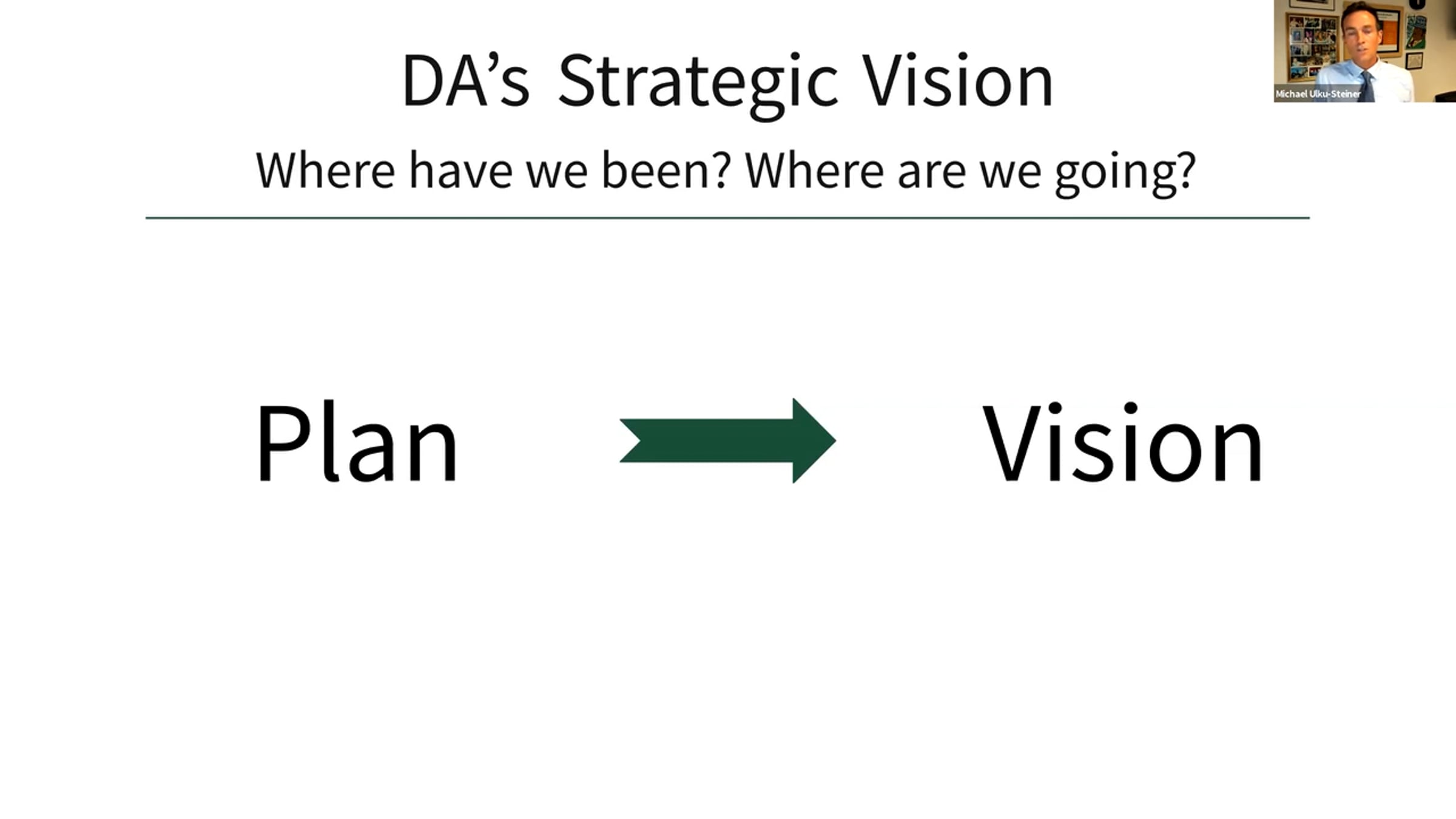 Michael Ulku-Steiner

DA's Strategic Vision

Where have we been? Where are we going?

Plan

Vision